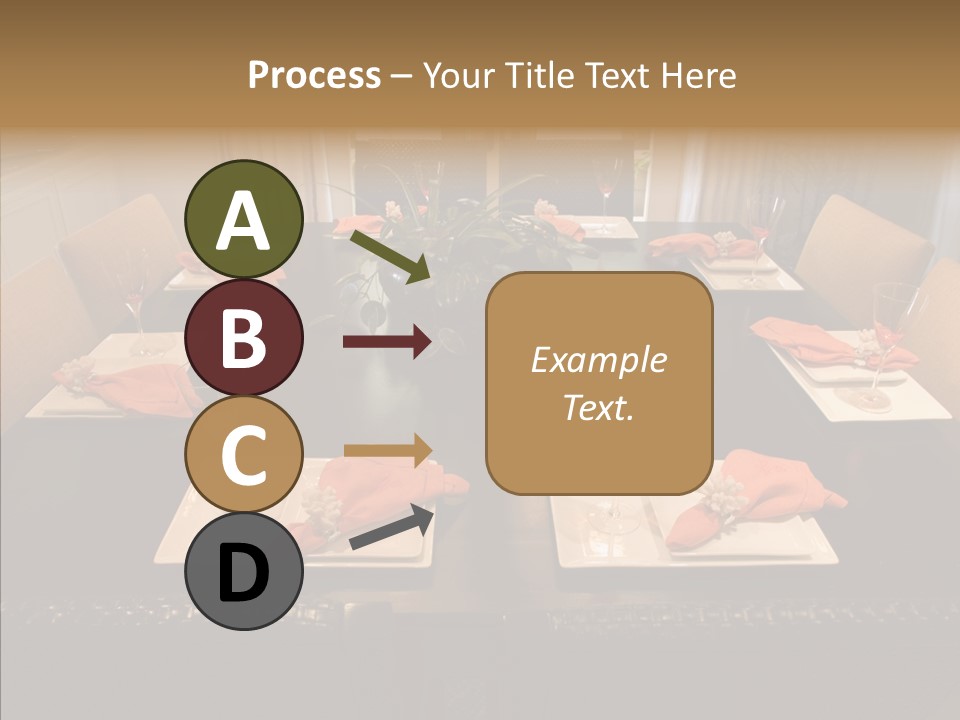 Process – Your Title Text Here

A

B

C

D

Example Text.